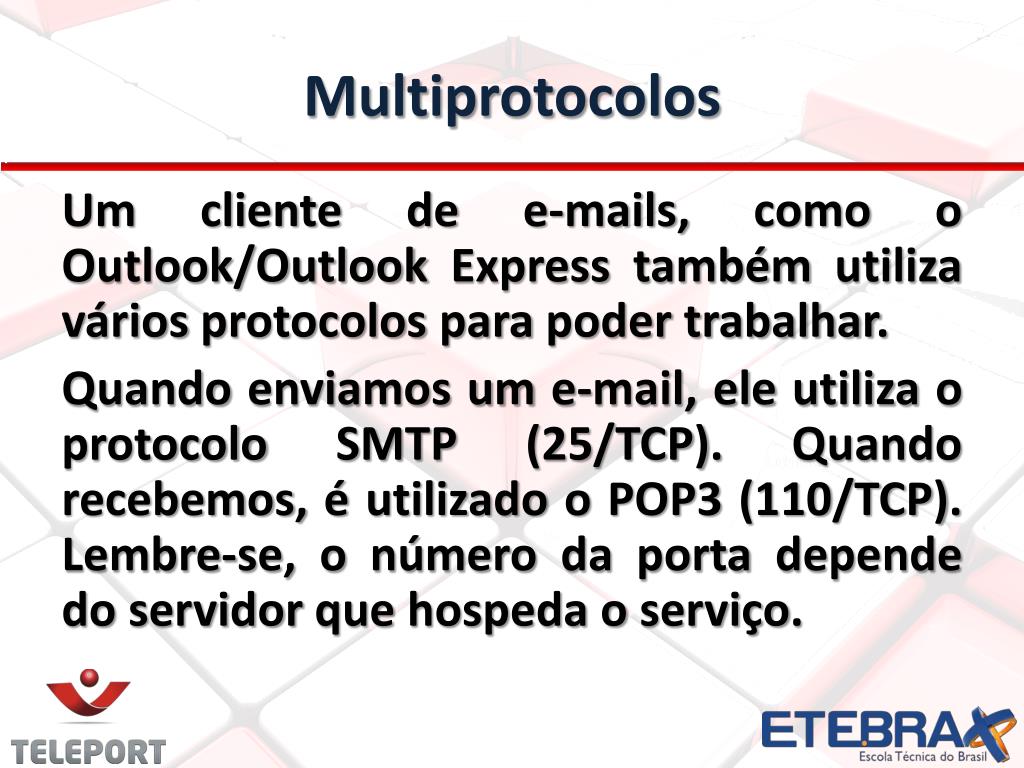 Multiprotocolos

Um cliente de e-mails, como o Outlook/Outlook Express também utiliza vários protocolos para poder trabalhar.

Quando enviamos um e-mail, ele utiliza o protocolo SMTP (25/TCP). Quando recebemos, é utilizado o POP3 (110/TCP). Lembre-se, o número da porta depende do servidor que hospeda o serviço.

TELEPORT

ETEBRAX
Escola Técnica do Brasil